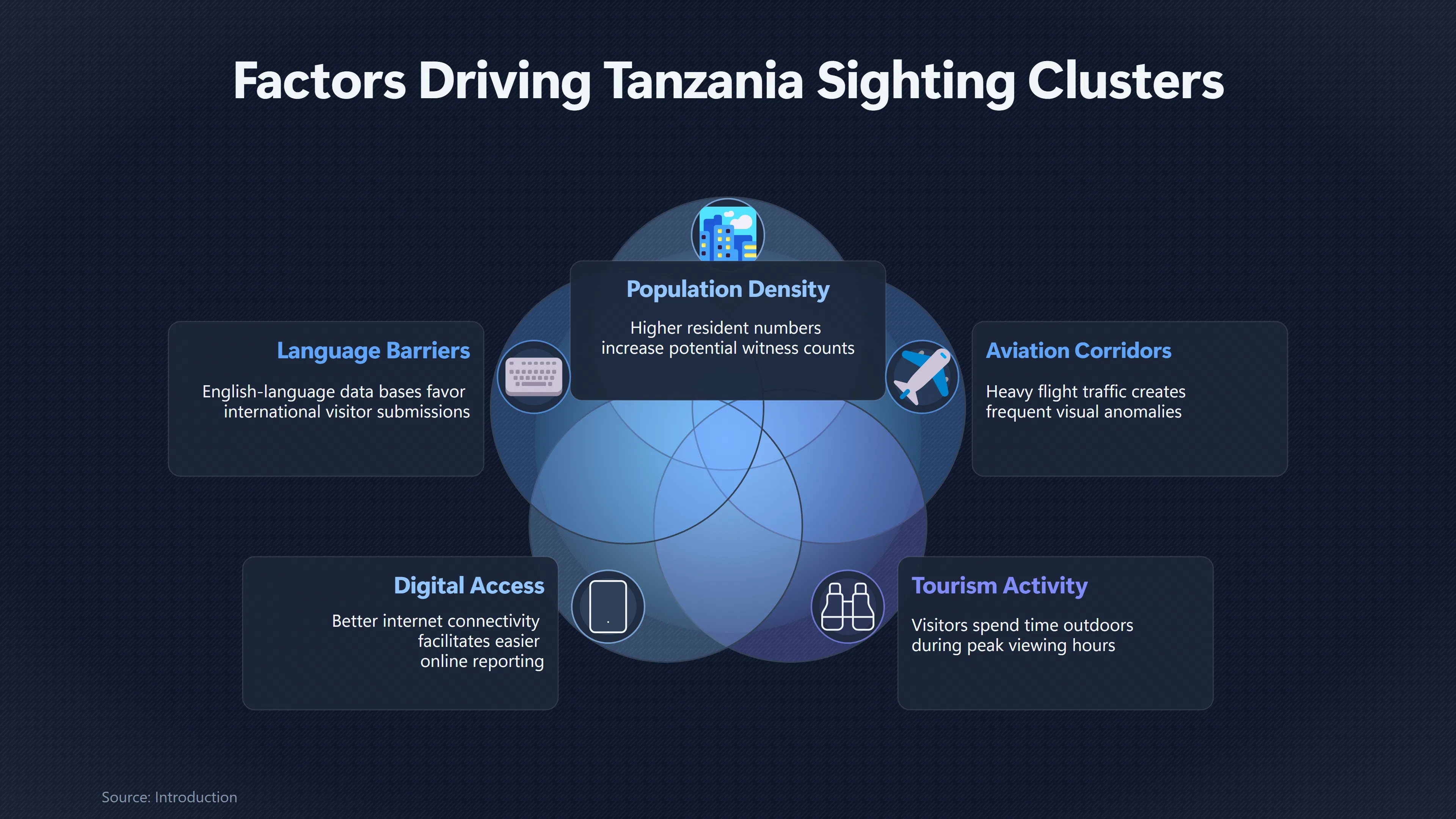 Factors Driving Tanzania Sighting Clusters

Population Density

Higher resident numbers increase potential witness counts

Language Barriers

English-language data bases favor international visitor submissions

Aviation Corridors

Heavy flight traffic creates frequent visual anomalies

Digital Access

Better internet connectivity facilitates easier online reporting

Tourism Activity

Visitors spend time outdoors during peak viewing hours

Source: Introduction